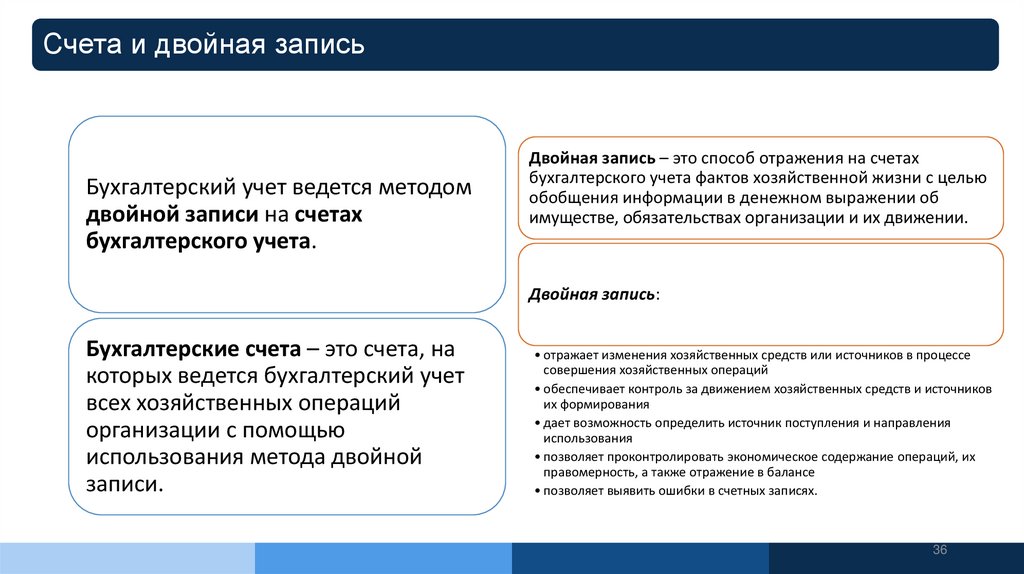 Счета и двойная запись

Бухгалтерский учет ведется методом двойной записи на счетах бухгалтерского учета.

Бухгалтерские счета – это счета, на которых ведется бухгалтерский учет всех хозяйственных операций организации с помощью использования метода двойной записи.

Двойная запись – это способ отражения на счетах бухгалтерского учета фактов хозяйственной жизни с целью обобщения информации в денежном выражении об имуществе, обязательствах организации и их движении.

Двойная запись:

• отражает изменения хозяйственных средств или источников в процессе совершения хозяйственных операций
• обеспечивает контроль за движением хозяйственных средств и источников их формирования
• дает возможность определить источник поступления и направления использования
• позволяет проконтролировать экономическое содержание операций, их правомерность, а также отражение в балансе
• позволяет выявить ошибки в счетных записях.

36